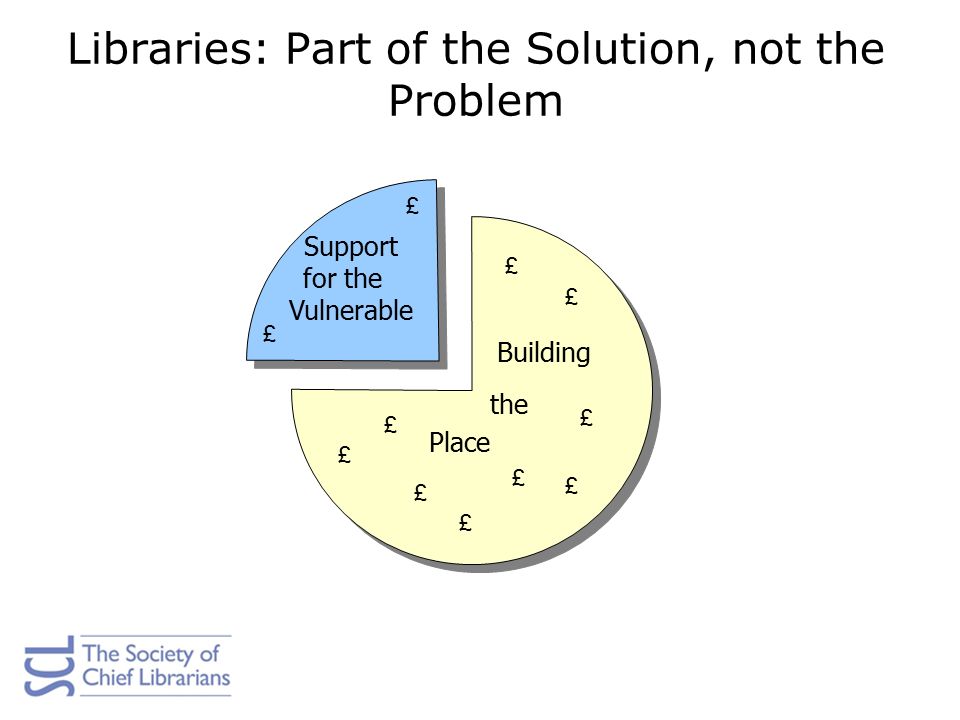 Libraries: Part of the Solution, not the Problem

£
Support for the Vulnerable
£

£
£
Building the Place
£
£
£
£
£
£
£

SCL
The Society of Chief Librarians